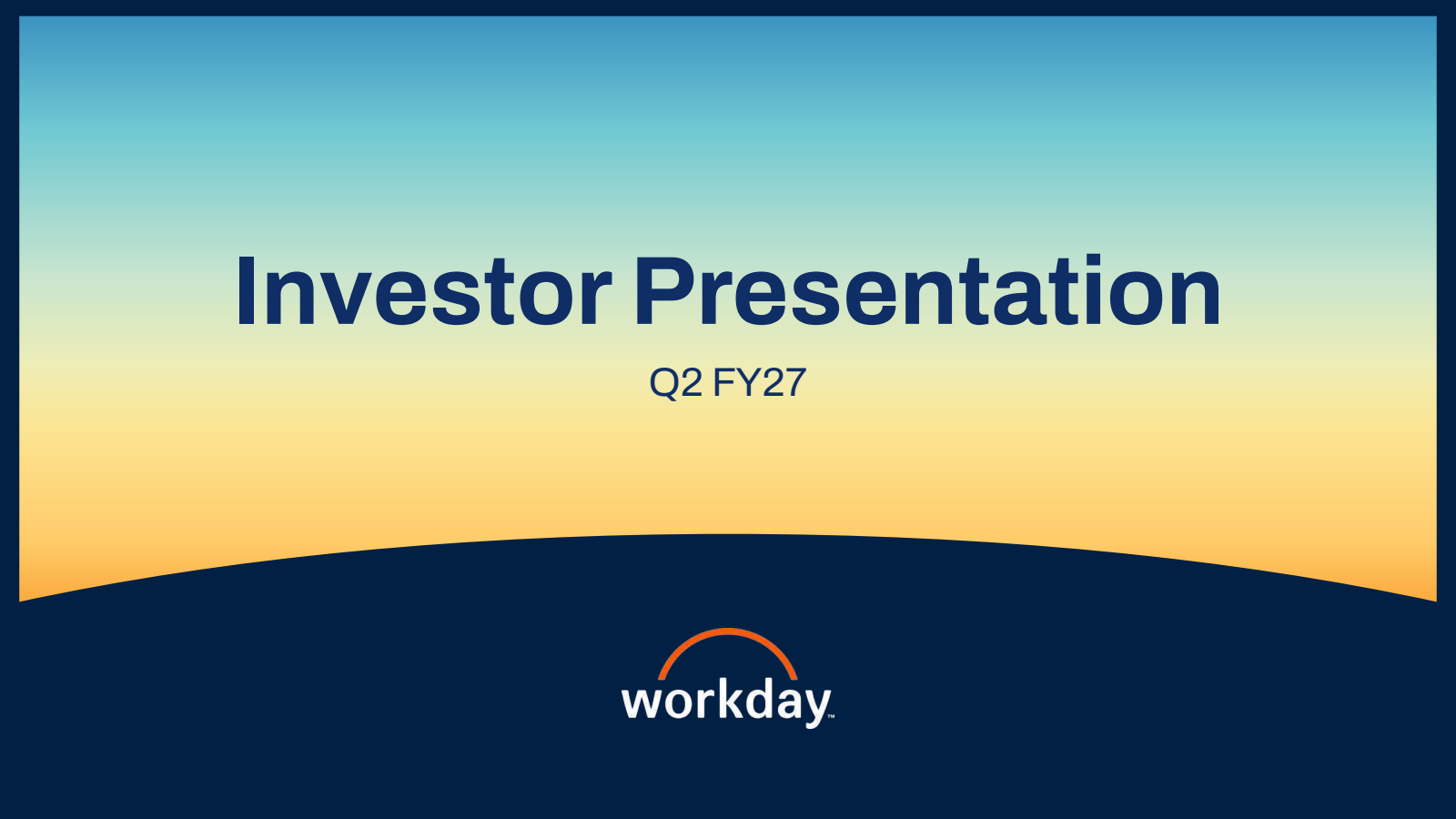 Investor Presentation

Q2 FY27

workday™